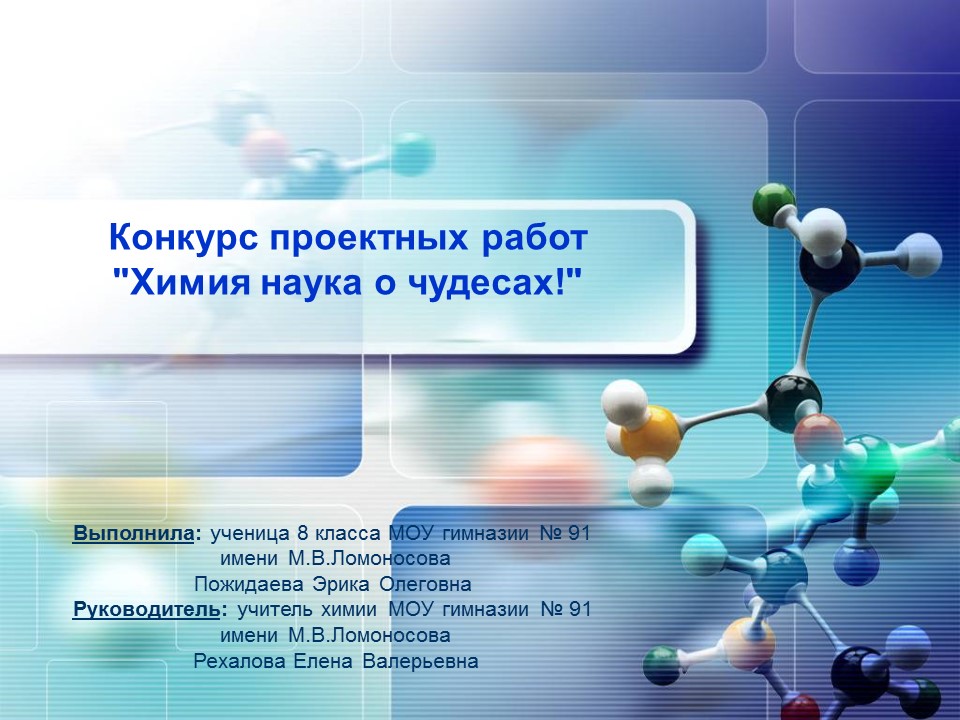 Конкурс проектных работ
"Химия наука о чудесах!"

Выполнила: ученица 8 класса МОУ гимназии № 91
имени М.В.Ломоносова
Пожидаева Эрика Олеговна
Руководитель: учитель химии МОУ гимназии № 91
имени М.В.Ломоносова
Рехалова Елена Валерьевна